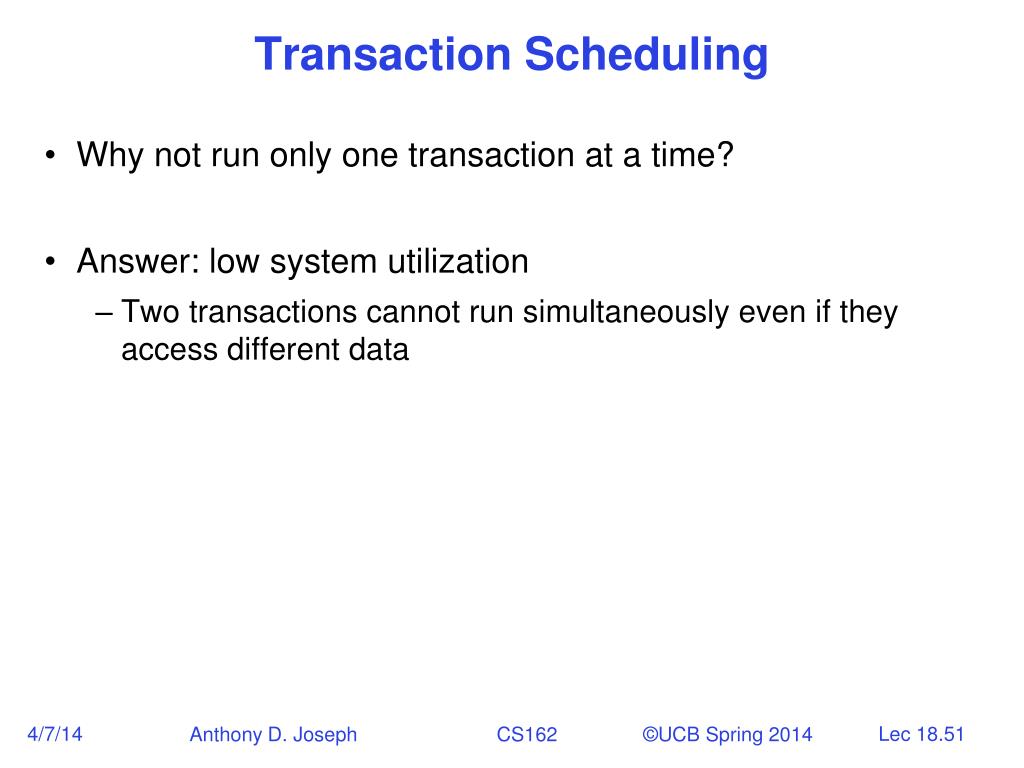 Transaction Scheduling

• Why not run only one transaction at a time?

• Answer: low system utilization
– Two transactions cannot run simultaneously even if they access different data

4/7/14 Anthony D. Joseph CS162 ©UCB Spring 2014 Lec 18.51